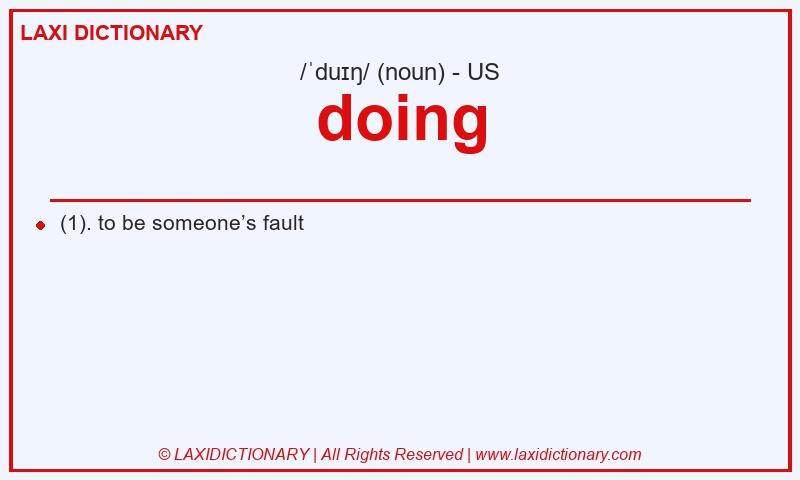 LAXI DICTIONARY

/ˈduɪŋ/ (noun) - US

doing

(1). to be someone’s fault

© LAXIDICTIONARY | All Rights Reserved | www.laxidictionary.com